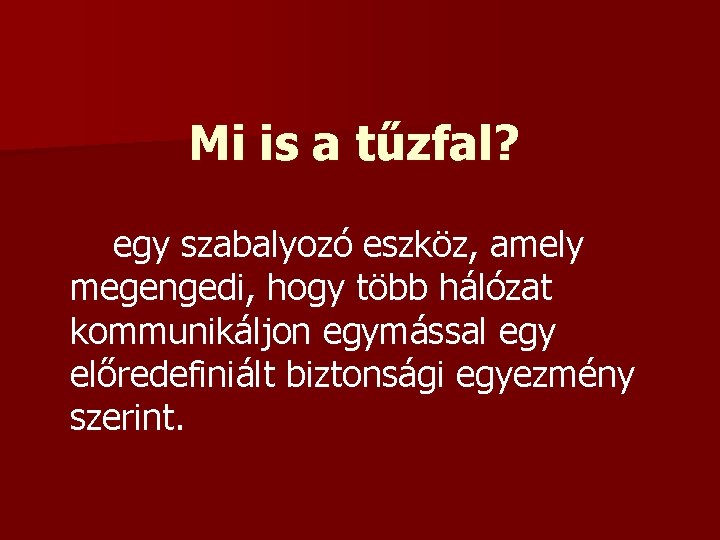 Mi is a tűzfal?

egy szabalyozó eszköz, amely megengedi, hogy több hálózat kommunikáljon egymással egy előredefiniált biztonsági egyezmény szerint.